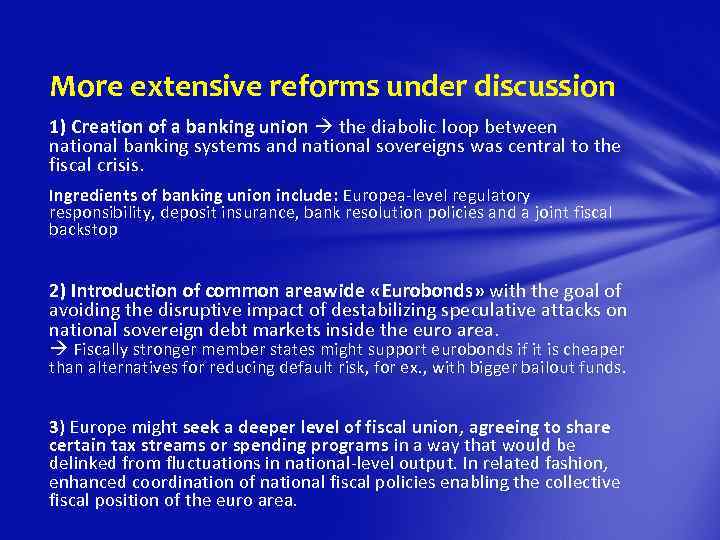 More extensive reforms under discussion

1) Creation of a banking union → the diabolic loop between national banking systems and national sovereigns was central to the fiscal crisis.

Ingredients of banking union include: Europea-level regulatory responsibility, deposit insurance, bank resolution policies and a joint fiscal backstop

2) Introduction of common areawide «Eurobonds» with the goal of avoiding the disruptive impact of destabilizing speculative attacks on national sovereign debt markets inside the euro area.
→ Fiscally stronger member states might support eurobonds if it is cheaper than alternatives for reducing default risk, for ex., with bigger bailout funds.

3) Europe might seek a deeper level of fiscal union, agreeing to share certain tax streams or spending programs in a way that would be delinked from fluctuations in national-level output. In related fashion, enhanced coordination of national fiscal policies enabling the collective fiscal position of the euro area.